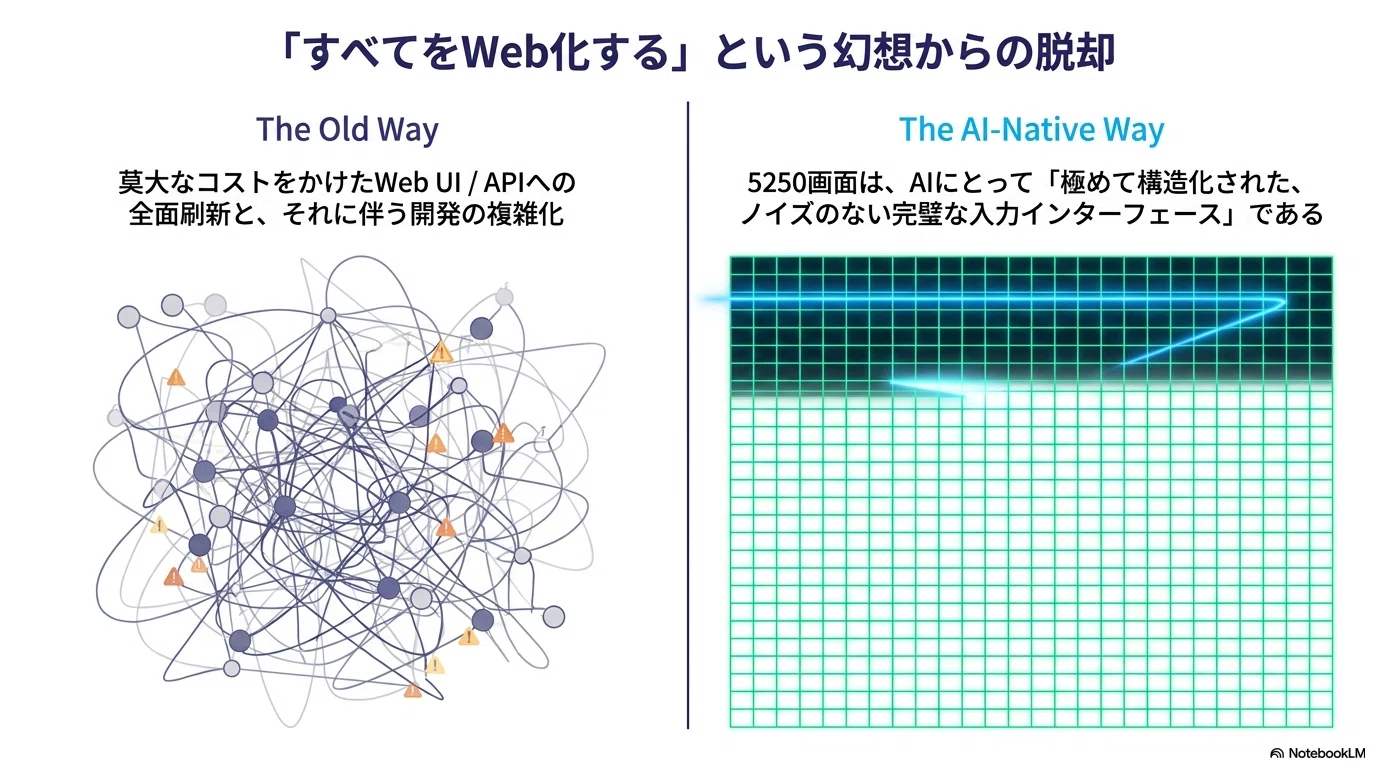 「すべてをWeb化する」という幻想からの脱却

The Old Way

莫大なコストをかけたWeb UI / APIへの全面刷新と、それに伴う開発の複雑化

The AI-Native Way

5250画面は、AIにとって「極めて構造化された、ノイズのない完璧な入力インターフェース」である

NotebookLM